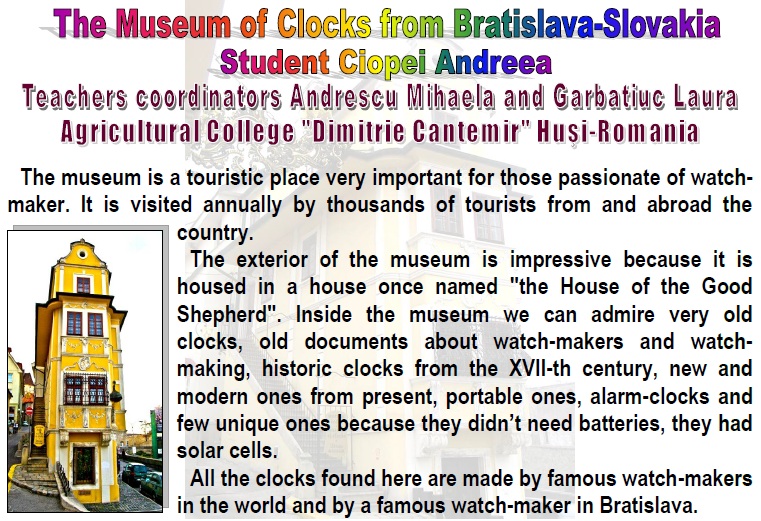 The Museum of Clocks from Bratislava-Slovakia
Student Ciopei Andreea
Teachers coordinators Andrescu Mihaela and Garbatiuc Laura
Agricultural College "Dimitrie Cantemir" Husi-Romania

The museum is a touristic place very important for those passionate of watch-maker. It is visited annually by thousands of tourists from and abroad the country.

The exterior of the museum is impressive because it is housed in a house once named "the House of the Good Shepherd". Inside the museum we can admire very old clocks, old documents about watch-makers and watch-making, historic clocks from the XVII-th century, new and modern ones from present, portable ones, alarm-clocks and few unique ones because they didn't need batteries, they had solar cells.

All the clocks found here are made by famous watch-makers in the world and by a famous watch-maker in Bratislava.